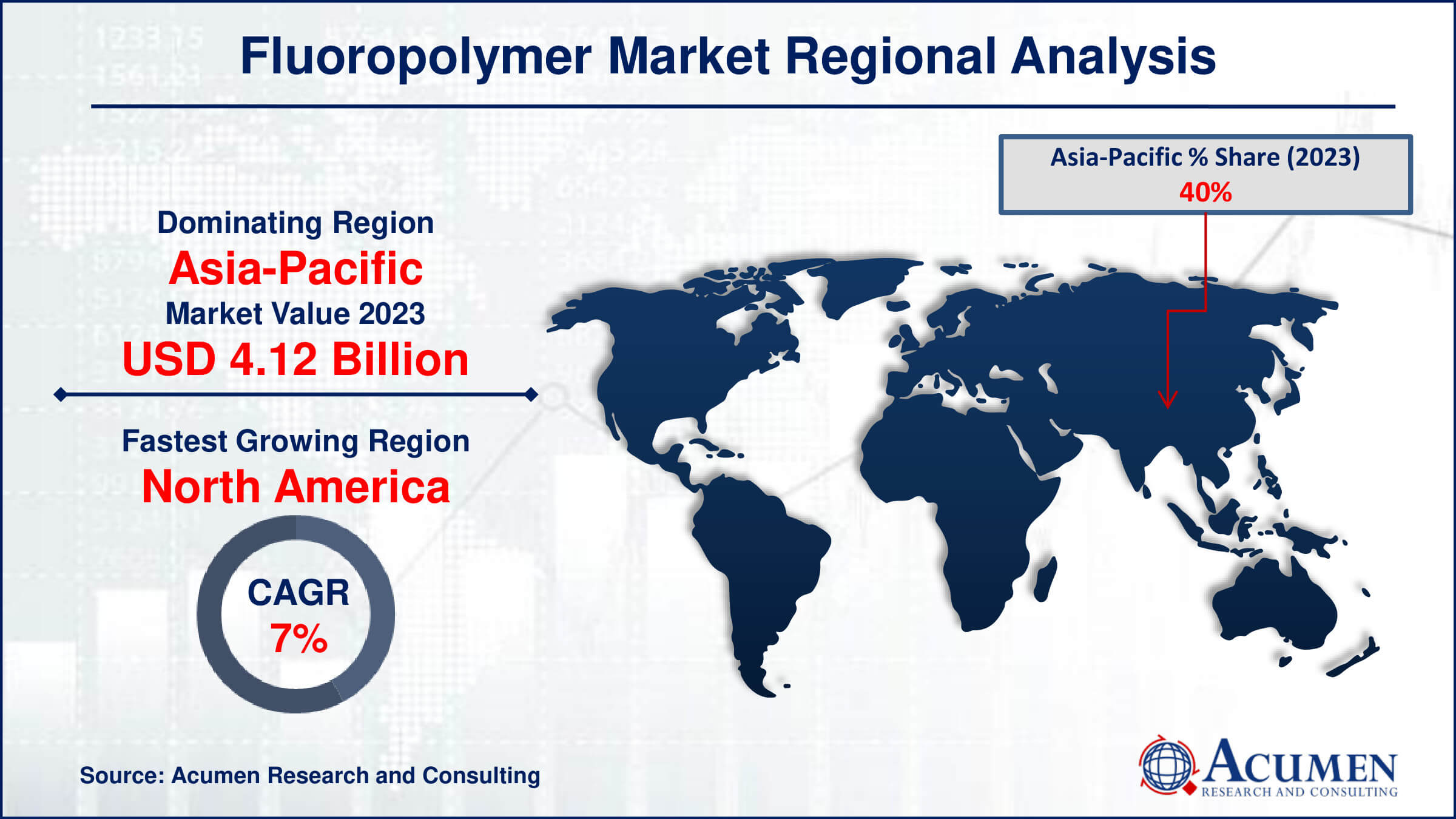 Fluoropolymer Market Regional Analysis

Asia-Pacific % Share (2023)
40%

Dominating Region
Asia-Pacific
Market Value 2023
USD 4.12 Billion

Fastest Growing Region
North America

CAGR
7%

Source: Acumen Research and Consulting

ACUMEN
RESEARCH AND CONSULTING